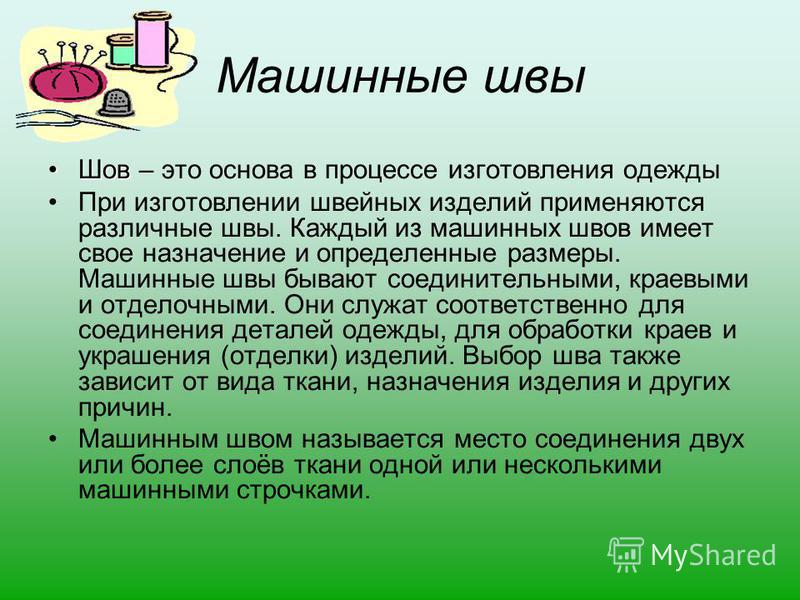 Машинные швы

• Шов – это основа в процессе изготовления одежды
• При изготовлении швейных изделий применяются различные швы. Каждый из машинных швов имеет свое назначение и определенные размеры. Машинные швы бывают соединительными, краевыми и отделочными. Они служат соответственно для соединения деталей одежды, для обработки краев и украшения (отделки) изделий. Выбор шва также зависит от вида ткани, назначения изделия и других причин.
• Машинным швом называется место соединения двух или более слоёв ткани одной или несколькими машинными строчками.

MyShared